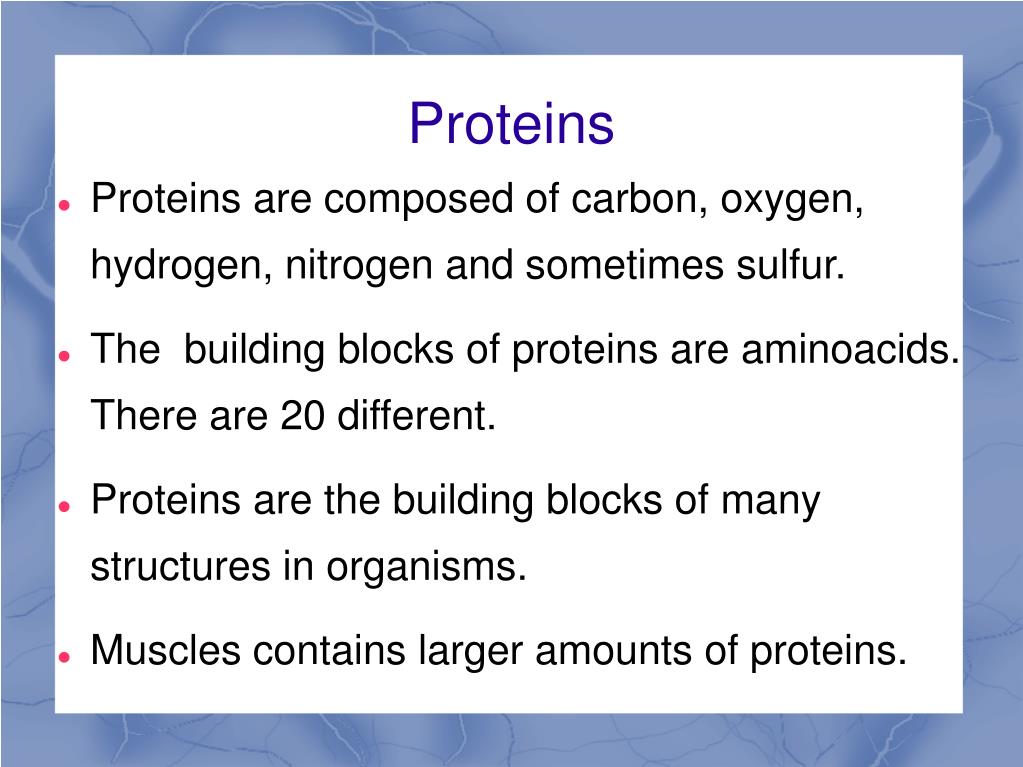 Proteins

- Proteins are composed of carbon, oxygen, hydrogen, nitrogen and sometimes sulfur.
- The building blocks of proteins are aminoacids. There are 20 different.
- Proteins are the building blocks of many structures in organisms.
- Muscles contains larger amounts of proteins.